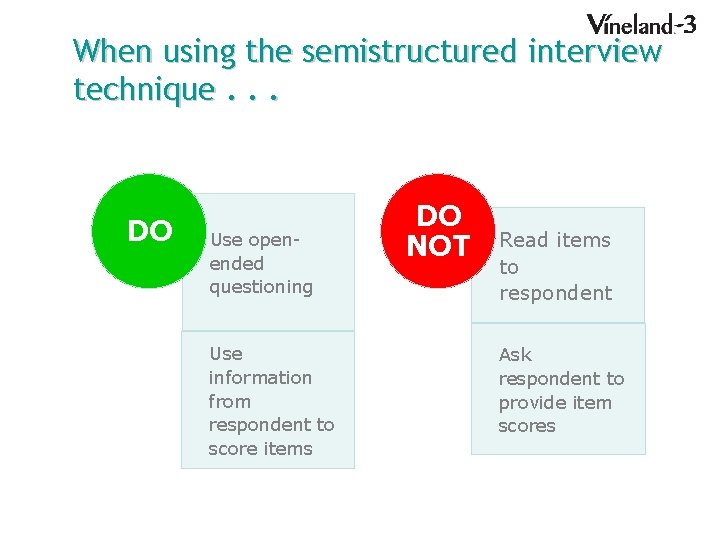 Vineland-3

When using the semistructured interview technique . . .

DO

Use open-ended questioning

Use information from respondent to score items

DO NOT

Read items to respondent

Ask respondent to provide item scores